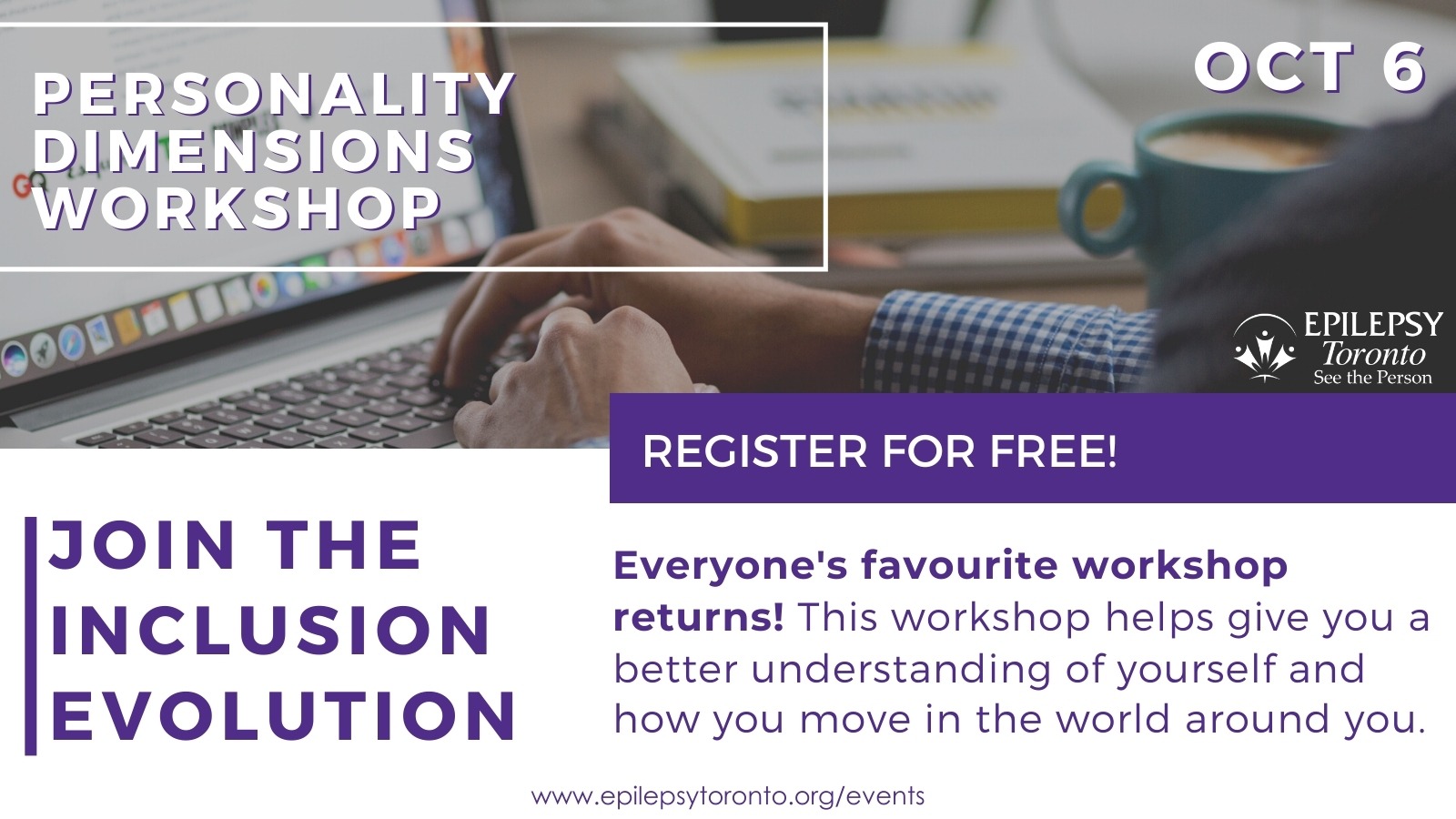 PERSONALITY DIMENSIONS WORKSHOP

OCT 6

EPILEPSY Toronto See the Person

REGISTER FOR FREE!

JOIN THE INCLUSION EVOLUTION

Everyone's favourite workshop returns! This workshop helps give you a better understanding of yourself and how you move in the world around you.

www.epilepsytoronto.org/events